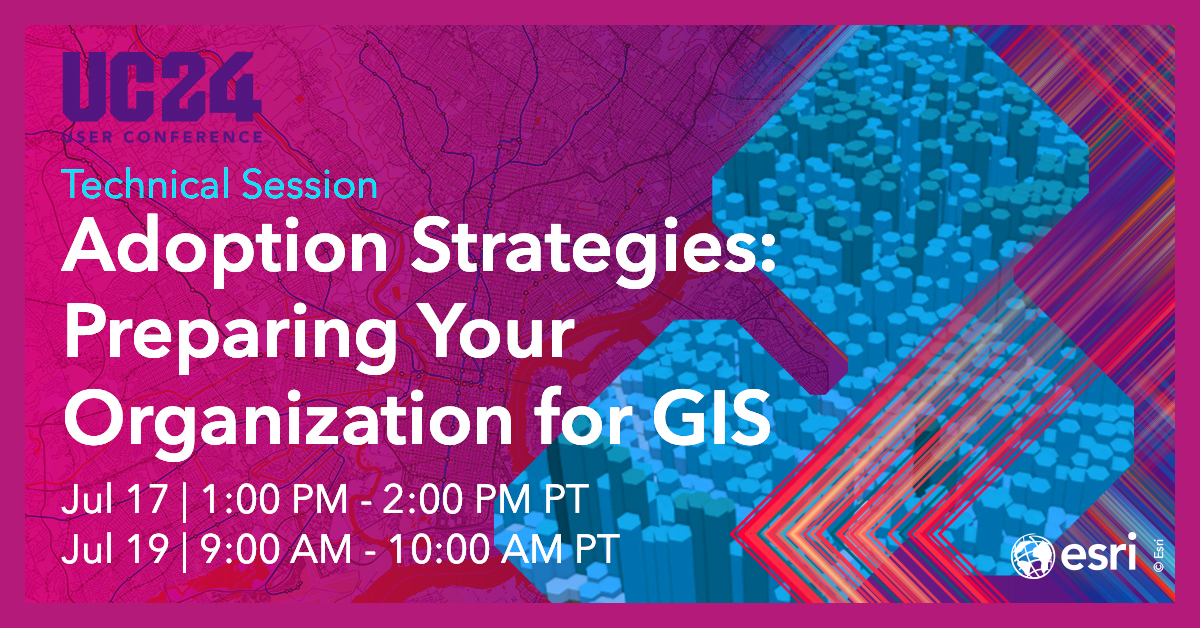 UC24
USER CONFERENCE

Technical Session

Adoption Strategies: Preparing Your Organization for GIS

Jul 17 | 1:00 PM - 2:00 PM PT
Jul 19 | 9:00 AM - 10:00 AM PT

esri

© Esri